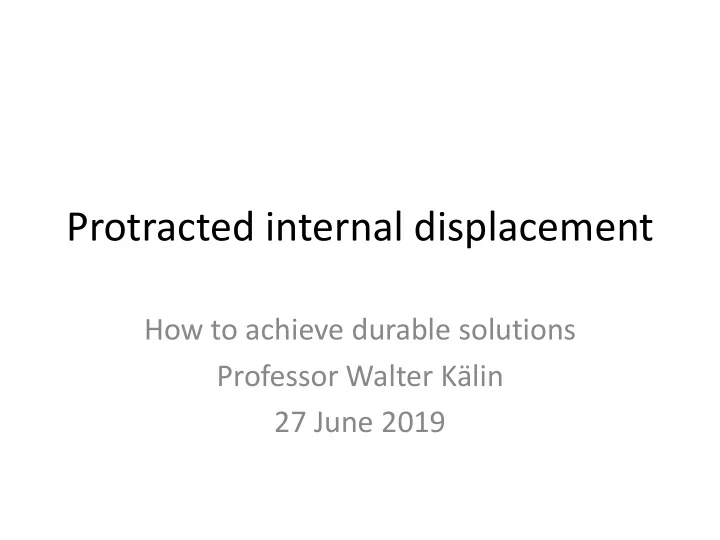 Protracted internal displacement

How to achieve durable solutions
Professor Walter Kälin
27 June 2019